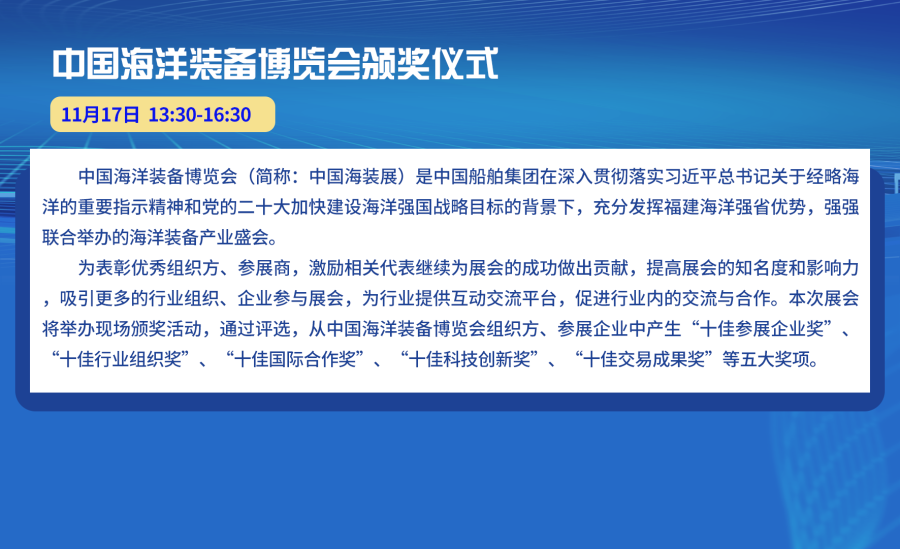 中国海洋装备博览会颁奖仪式

11月17日 13:30-16:30

中国海洋装备博览会（简称：中国海装展）是中国船舶集团在深入贯彻落实习近平总书记关于经略海洋的重要指示精神和党的二十大加快建设海洋强国战略目标的背景下，充分发挥福建海洋强省优势，强强联合举办的海洋装备产业盛会。

为表彰优秀组织方、参展商，激励相关代表继续为展会的成功做出贡献，提高展会的知名度和影响力，吸引更多的行业组织、企业参与展会，为行业提供互动交流平台，促进行业内的交流与合作。本次展会将举办现场颁奖活动，通过评选，从中国海洋装备博览会组织方、参展企业中产生“十佳参展企业奖”、“十佳行业组织奖”、“十佳国际合作奖”、“十佳科技创新奖”、“十佳交易成果奖”等五大奖项。